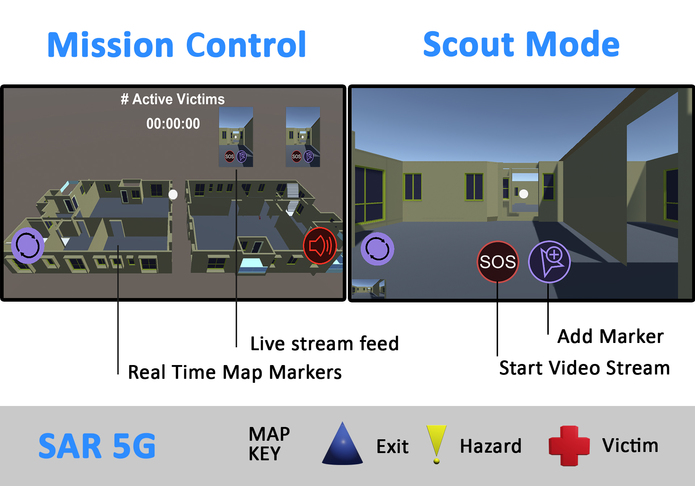 Mission Control

Scout Mode

# Active Victims
00:00:00

SOS

SOS

SOS

Live stream feed

Real Time Map Markers

Add Marker

Start Video Stream

SAR 5G

MAP KEY

Exit

Hazard

Victim